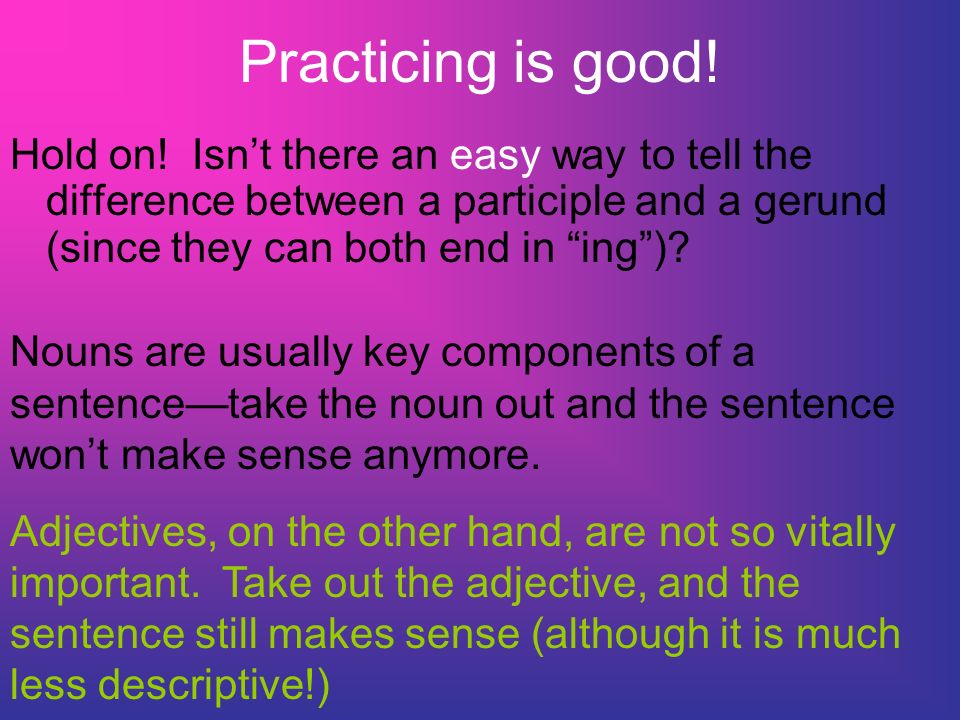 Practicing is good!

Hold on! Isn’t there an easy way to tell the difference between a participle and a gerund (since they can both end in “ing”)?

Nouns are usually key components of a sentence—take the noun out and the sentence won’t make sense anymore.

Adjectives, on the other hand, are not so vitally important. Take out the adjective, and the sentence still makes sense (although it is much less descriptive!)